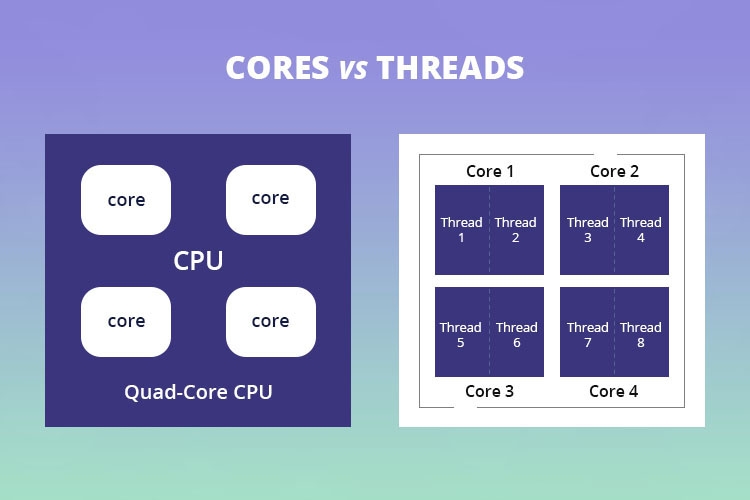 CORES vs THREADS

core

core

CPU

core

core

Quad-Core CPU

Core 1

Core 2

Thread 1

Thread 2

Thread 3

Thread 4

Thread 5

Thread 6

Thread 7

Thread 8

Core 3

Core 4